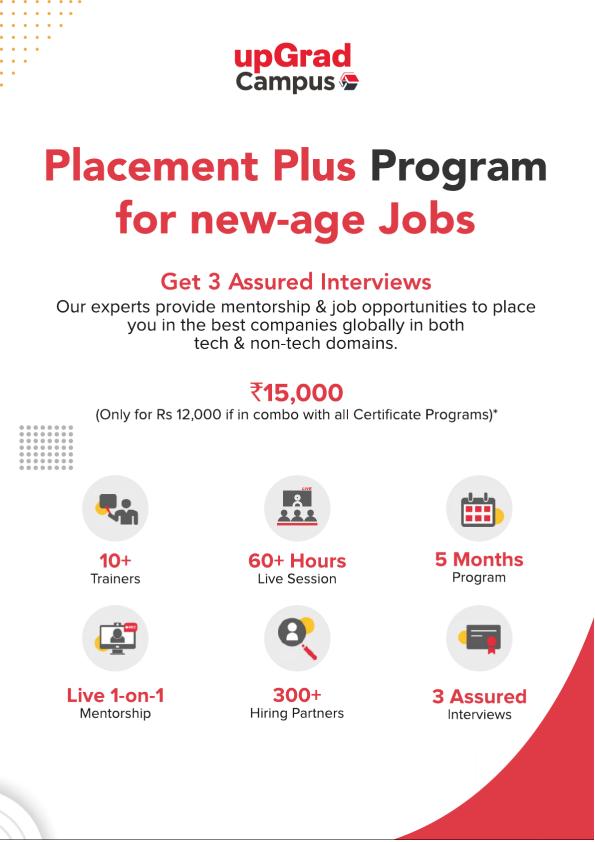 upGrad Campus

Placement Plus Program for new-age Jobs

Get 3 Assured Interviews
Our experts provide mentorship & job opportunities to place you in the best companies globally in both tech & non-tech domains.

₹15,000
(Only for Rs 12,000 if in combo with all Certificate Programs)*

LIVE

10+
Trainers

60+ Hours
Live Session

5 Months
Program

Live 1-on-1
Mentorship

300+
Hiring Partners

3 Assured
Interviews